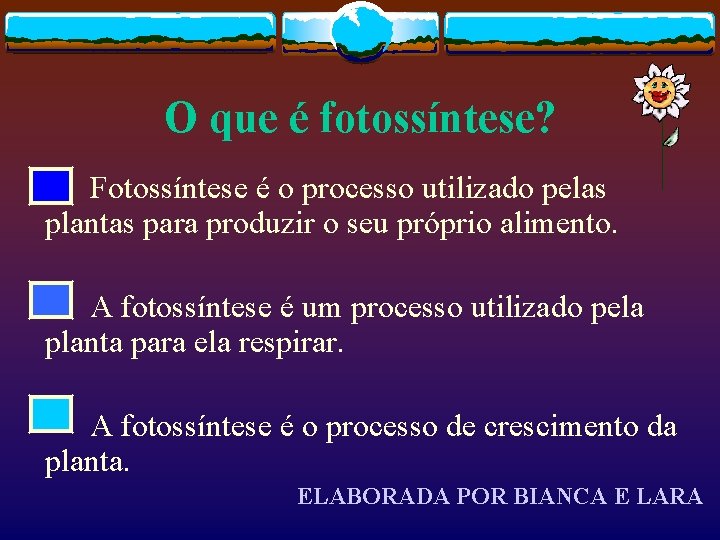 O que é fotossíntese?

Fotossíntese é o processo utilizado pelas plantas para produzir o seu próprio alimento.

A fotossíntese é um processo utilizado pela planta para ela respirar.

A fotossíntese é o processo de crescimento da planta.

ELABORADA POR BIANCA E LARA